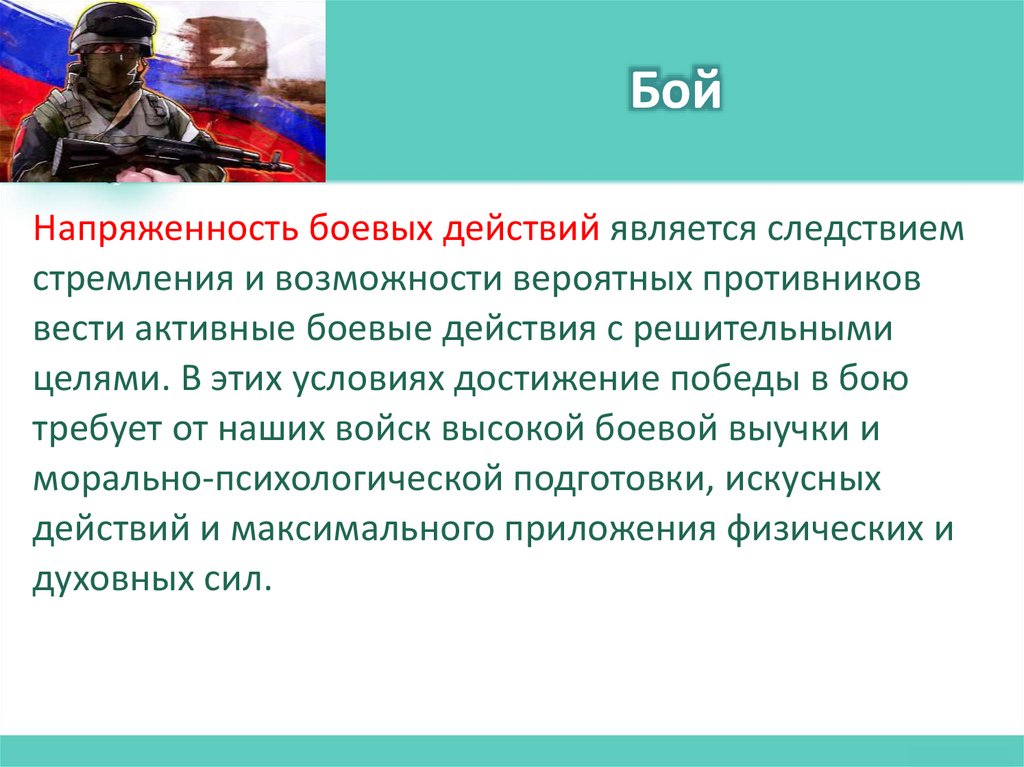 Z

Бой

Напряженность боевых действий является следствием стремления и возможности вероятных противников вести активные боевые действия с решительными целями. В этих условиях достижение победы в бою требует от наших войск высокой боевой выучки и морально-психологической подготовки, искусных действий и максимального приложения физических и духовных сил.